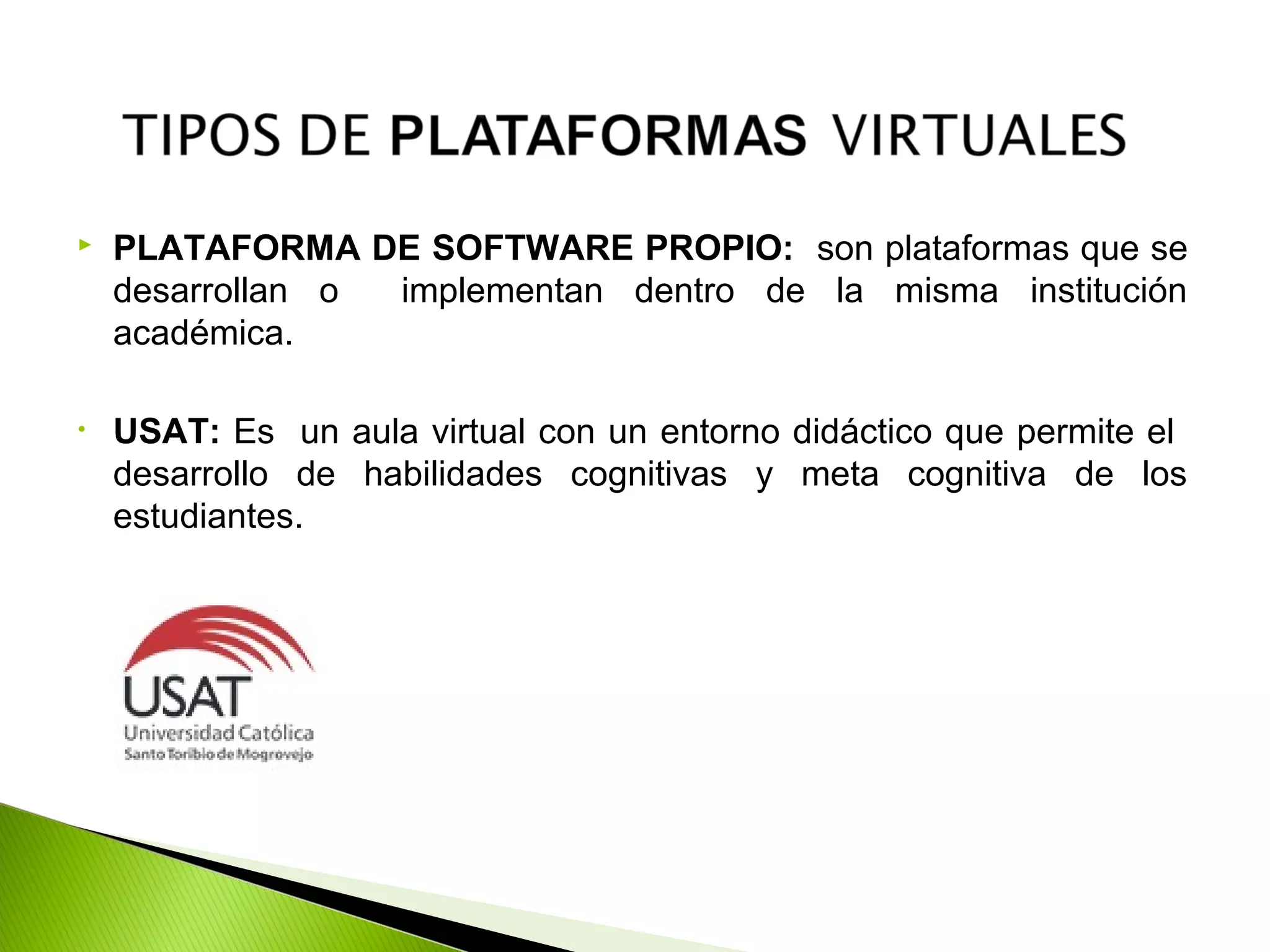 TIPOS DE PLATAFORMAS VIRTUALES

PLATAFORMA DE SOFTWARE PROPIO: son plataformas que se desarrollan o implementan dentro de la misma institución académica.

USAT: Es un aula virtual con un entorno didáctico que permite el desarrollo de habilidades cognitivas y meta cognitiva de los estudiantes.

USAT
Universidad Católica
Santo Toribio de Mogrovejo